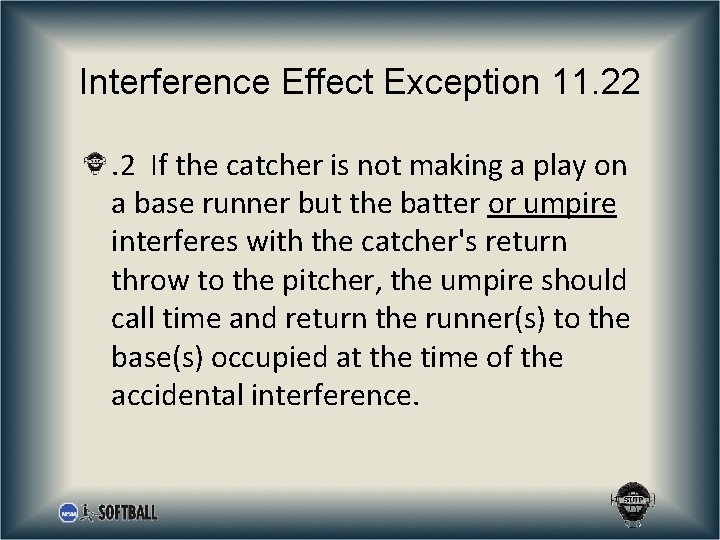 Interference Effect Exception 11.22

.2 If the catcher is not making a play on a base runner but the batter or umpire interferes with the catcher's return throw to the pitcher, the umpire should call time and return the runner(s) to the base(s) occupied at the time of the accidental interference.

NCAA SOFTBALL

SUIP